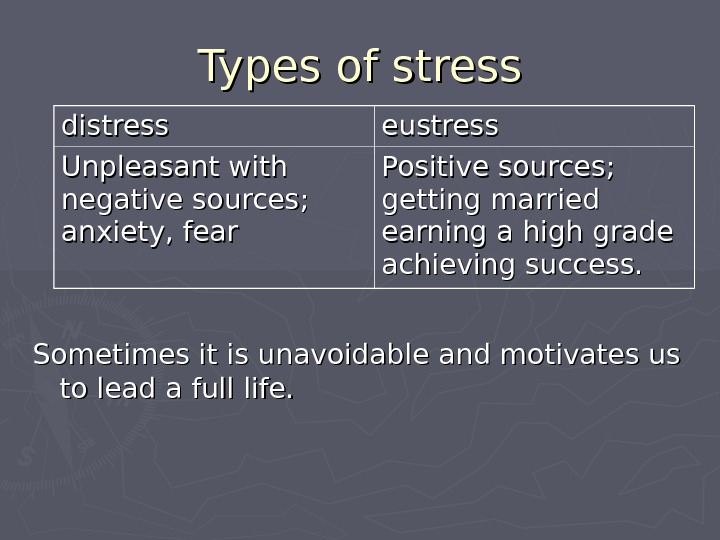 Types of stress

| distress | eustress |
|---|---|
| Unpleasant with negative sources; anxiety, fear | Positive sources; getting married earning a high grade achieving success. |

Sometimes it is unavoidable and motivates us to lead a full life.